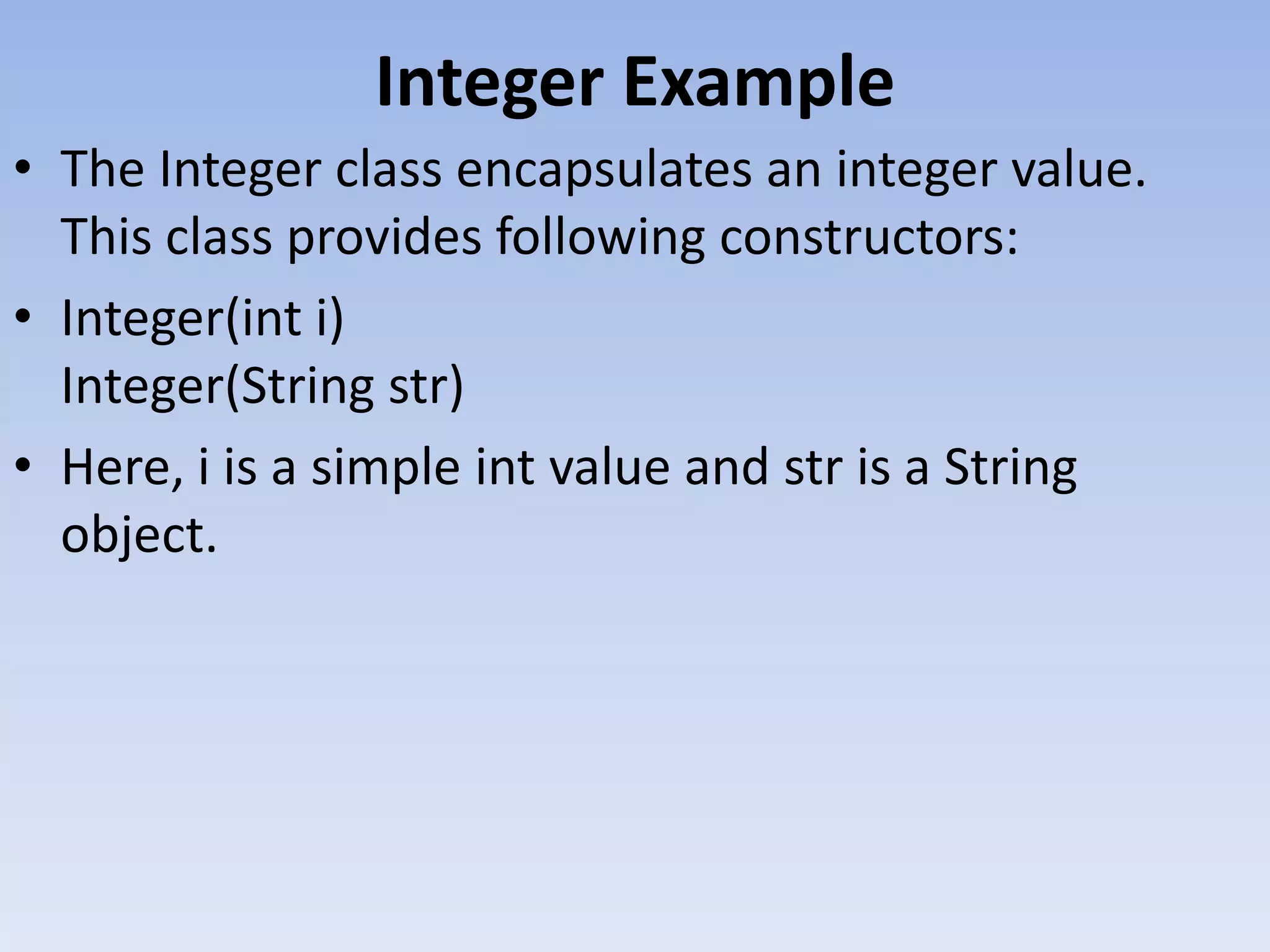 Integer Example

• The Integer class encapsulates an integer value. This class provides following constructors:

• Integer(int i)
Integer(String str)

• Here, i is a simple int value and str is a String object.